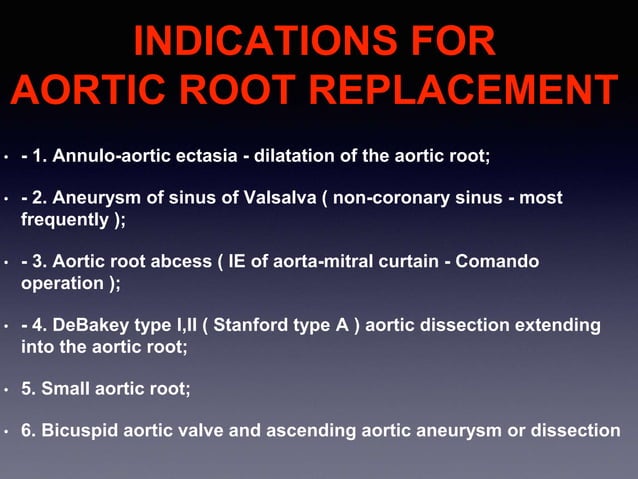 INDICATIONS FOR AORTIC ROOT REPLACEMENT

• - 1. Annulo-aortic ectasia - dilatation of the aortic root;

• - 2. Aneurysm of sinus of Valsalva ( non-coronary sinus - most frequently );

• - 3. Aortic root abcess ( IE of aorta-mitral curtain - Comando operation );

• - 4. DeBakey type I,II ( Stanford type A ) aortic dissection extending into the aortic root;

• 5. Small aortic root;

• 6. Bicuspid aortic valve and ascending aortic aneurysm or dissection